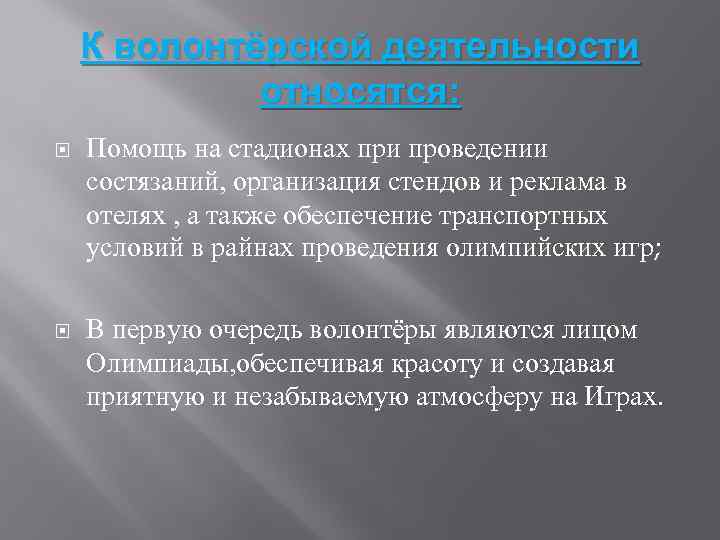 К волонтёрской деятельности относятся:

Помощь на стадионах при проведении состязаний, организация стендов и реклама в отелях , а также обеспечение транспортных условий в райнах проведения олимпийских игр;

В первую очередь волонтёры являются лицом Олимпиады,обеспечивая красоту и создавая приятную и незабываемую атмосферу на Играх.